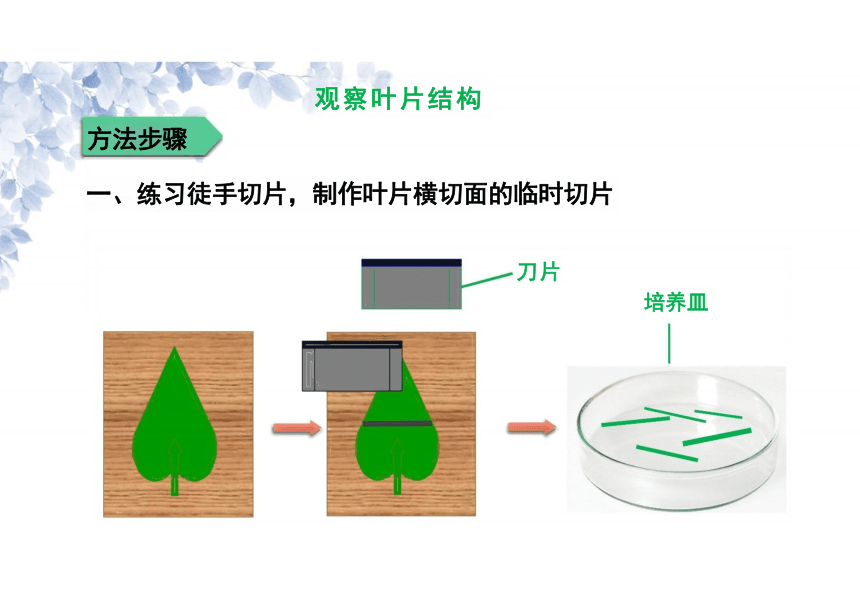 观察叶片结构

方法步骤

一、练习徒手切片，制作叶片横切面的临时切片

刀片

培养皿